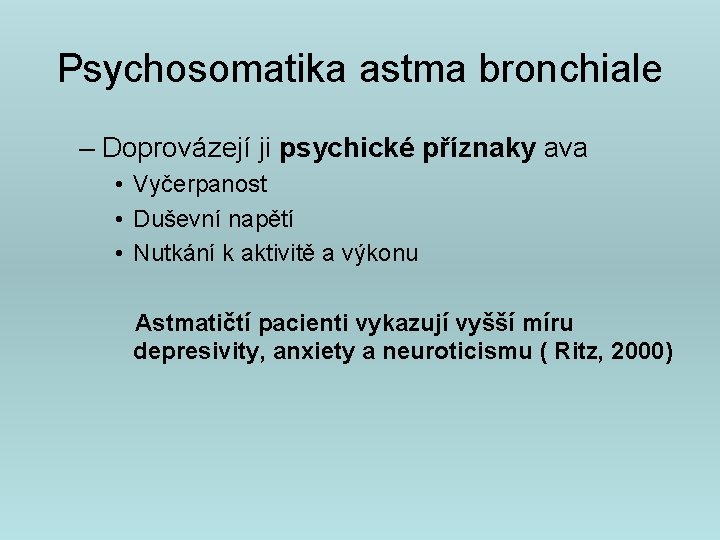 Psychosomatika astma bronchiale

– Doprovázejí ji psychické příznaky ava
• Vyčerpanost
• Duševní napětí
• Nutkání k aktivitě a výkonu

Astmatičtí pacienti vykazují vyšší míru depresivity, anxiety a neuroticismu ( Ritz, 2000)